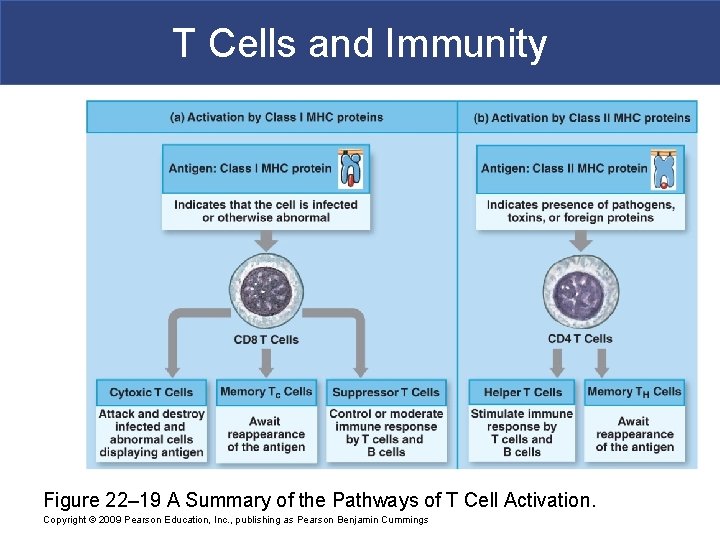 T Cells and Immunity

(a) Activation by Class I MHC proteins

Antigen: Class I MHC protein

Indicates that the cell is infected or otherwise abnormal

CD8 T Cells

Cytoxic T Cells

Attack and destroy infected and abnormal cells displaying antigen

Memory $T_C$ Cells

Await reappearance of the antigen

Suppressor T Cells

Control or moderate immune response by T cells and B cells

(b) Activation by Class II MHC proteins

Antigen: Class II MHC protein

Indicates presence of pathogens, toxins, or foreign proteins

CD4 T Cells

Helper T Cells

Stimulate immune response by T cells and B cells

Memory $T_H$ Cells

Await reappearance of the antigen

Figure 22–19 A Summary of the Pathways of T Cell Activation.

Copyright © 2009 Pearson Education, Inc., publishing as Pearson Benjamin Cummings